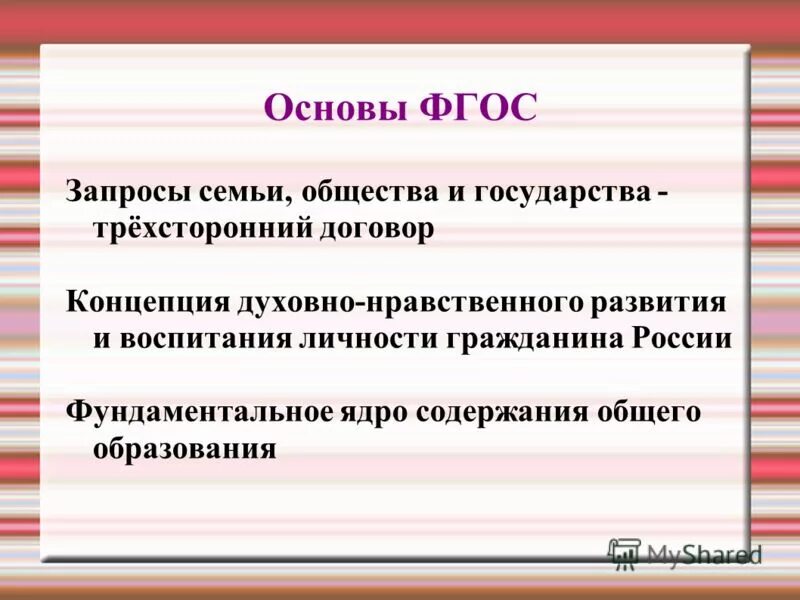 Основы ФГОС

Запросы семьи, общества и государства - трёхсторонний договор

Концепция духовно-нравственного развития и воспитания личности гражданина России

Фундаментальное ядро содержания общего образования

MyShared